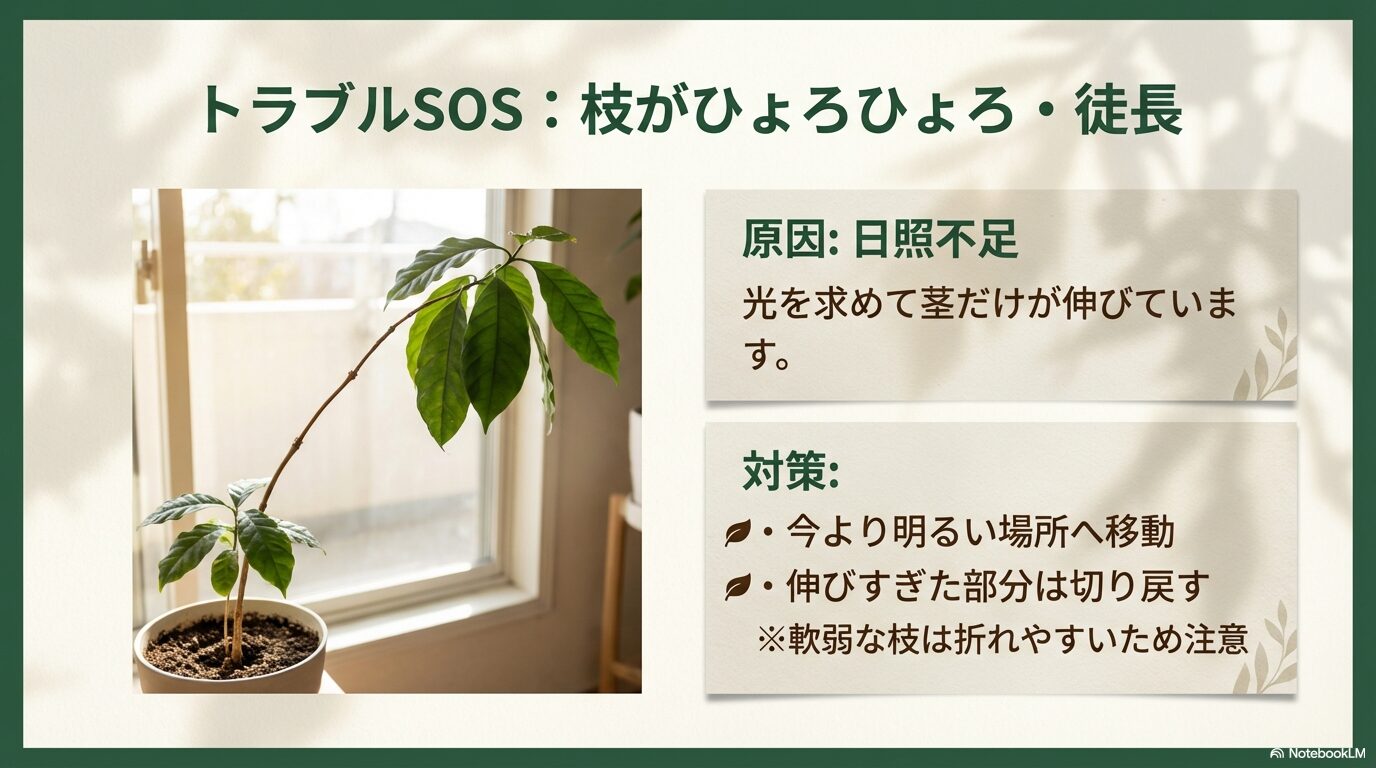 トラブルSOS：枝がひょろひょろ・徒長

原因: 日照不足

光を求めて茎だけが伸びています。

対策:

・今より明るい場所へ移動
・伸びすぎた部分は切り戻す
※軟弱な枝は折れやすいため注意

NotebookLM